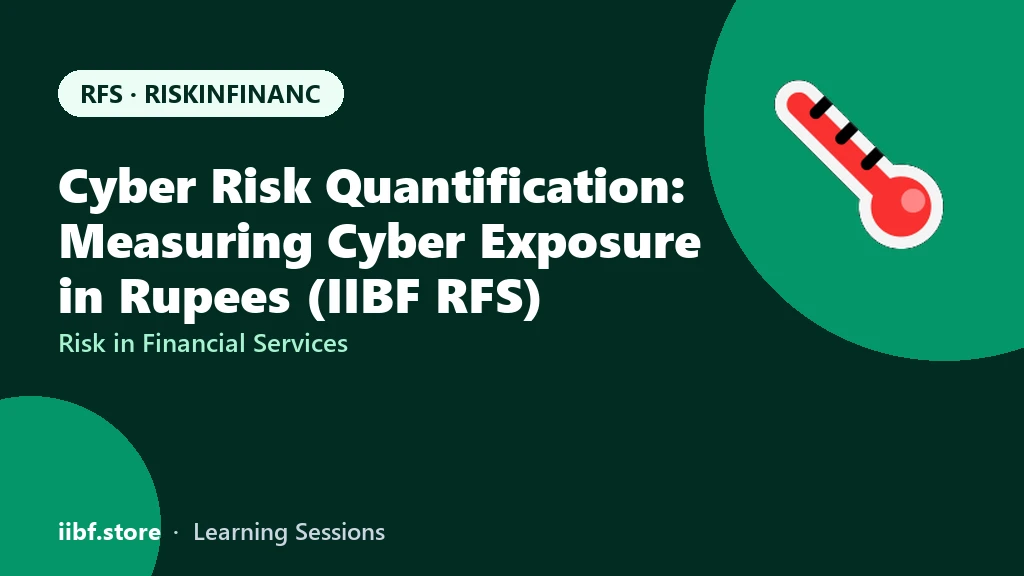 RFS · RISKINFINANC

Cyber Risk Quantification: Measuring Cyber Exposure in Rupees (IIBF RFS)

Risk in Financial Services

iibf.store · Learning Sessions